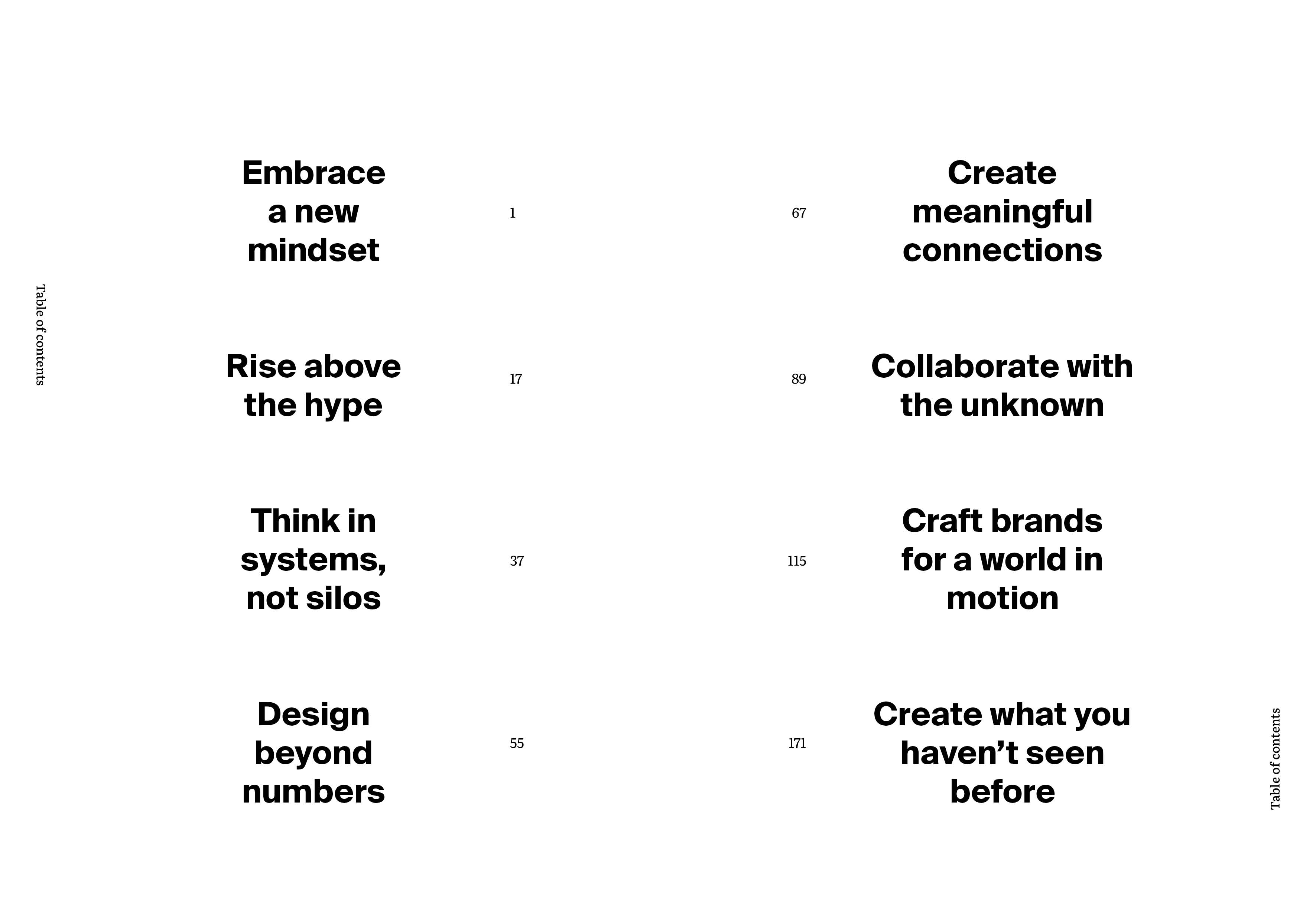 Table of contents

Embrace a new mindset 1

Rise above the hype 17

Think in systems, not silos 37

Design beyond numbers 55

67 Create meaningful connections

89 Collaborate with the unknown

115 Craft brands for a world in motion

171 Create what you haven’t seen before

Table of contents